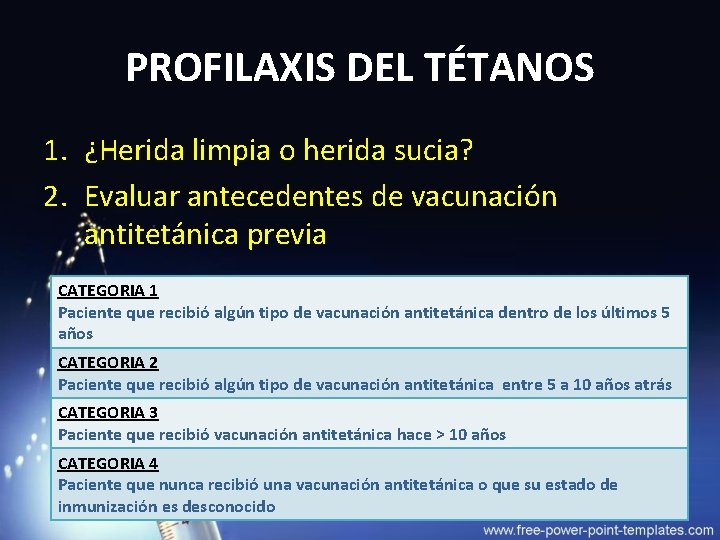 PROFILAXIS DEL TÉTANOS

1. ¿Herida limpia o herida sucia?
2. Evaluar antecedentes de vacunación antitetánica previa

| CATEGORIA 1 Paciente que recibió algún tipo de vacunación antitetánica dentro de los últimos 5 años |
|---|
| CATEGORIA 2 Paciente que recibió algún tipo de vacunación antitetánica entre 5 a 10 años atrás |
| CATEGORIA 3 Paciente que recibió vacunación antitetánica hace > 10 años |
| CATEGORIA 4 Paciente que nunca recibió una vacunación antitetánica o que su estado de inmunización es desconocido |

www.free-power-point-templates.com